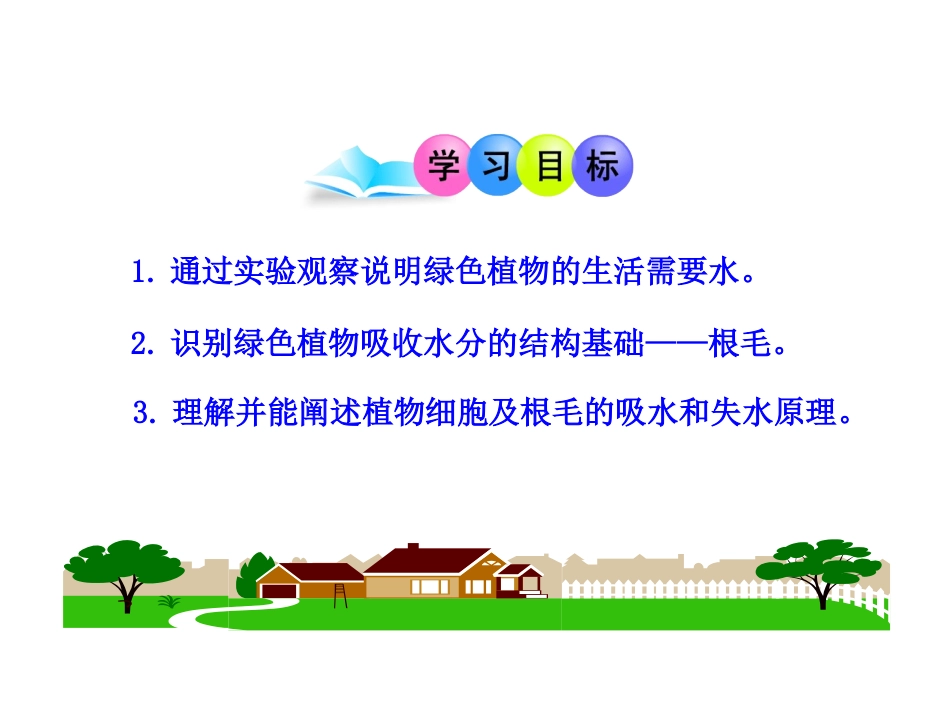 学习目标

1. 通过实验观察说明绿色植物的生活需要水。

2. 识别绿色植物吸收水分的结构基础——根毛。

3. 理解并能阐述植物细胞及根毛的吸水和失水原理。